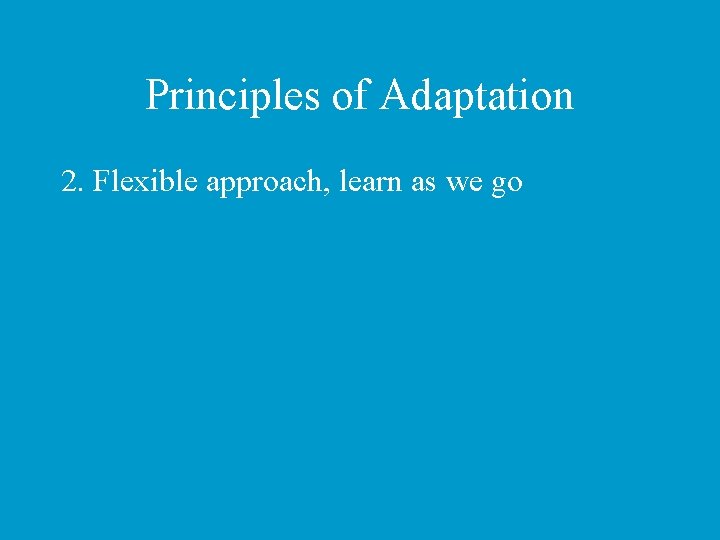 Principles of Adaptation

2. Flexible approach, learn as we go